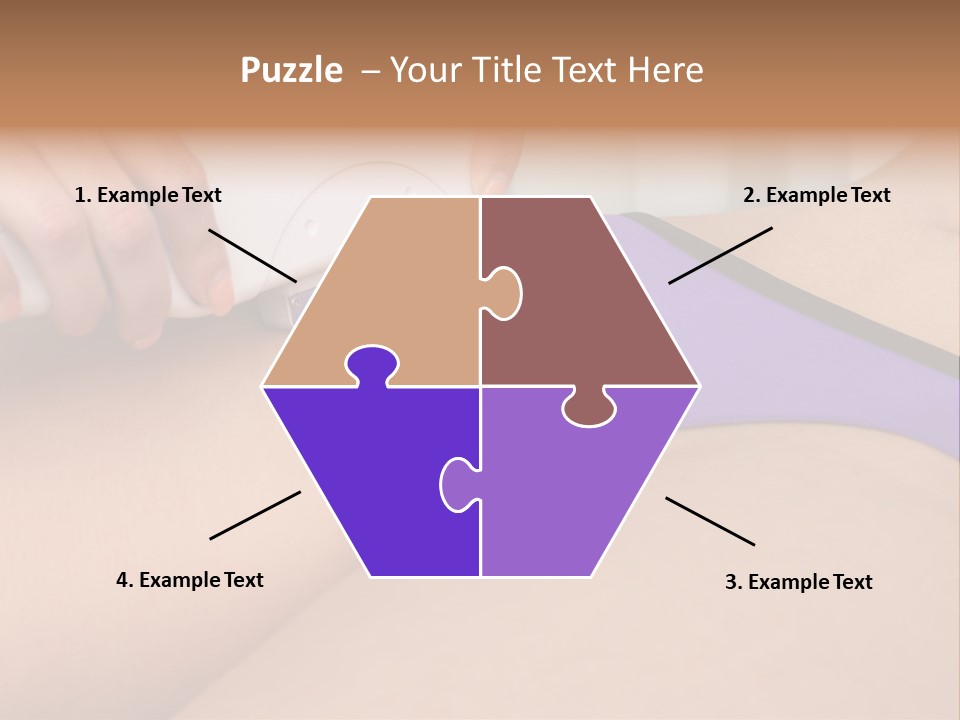 Puzzle – Your Title Text Here

1. Example Text

2. Example Text

4. Example Text

3. Example Text